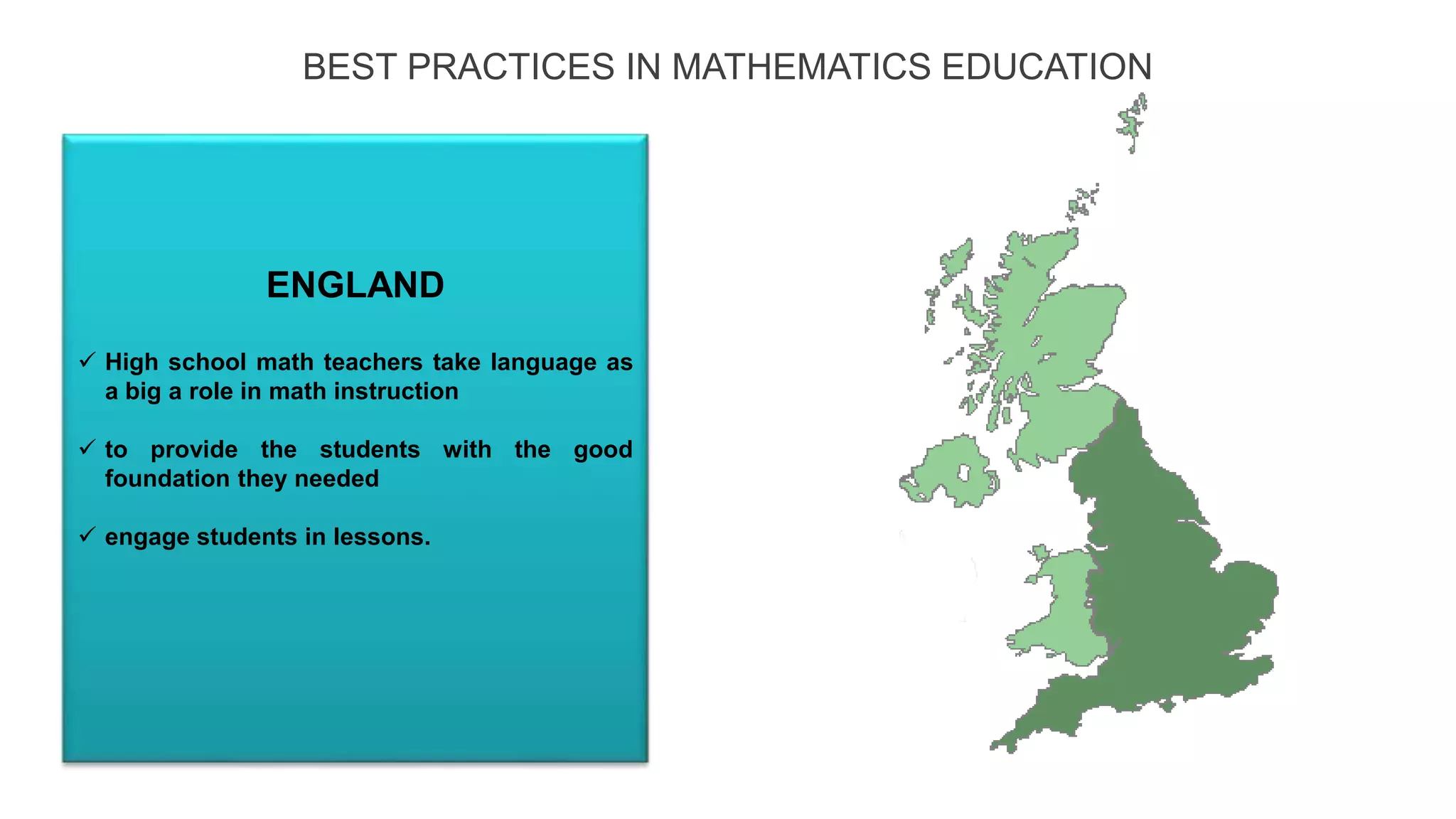 BEST PRACTICES IN MATHEMATICS EDUCATION

ENGLAND

✓ High school math teachers take language as a big a role in math instruction

✓ to provide the students with the good foundation they needed

✓ engage students in lessons.